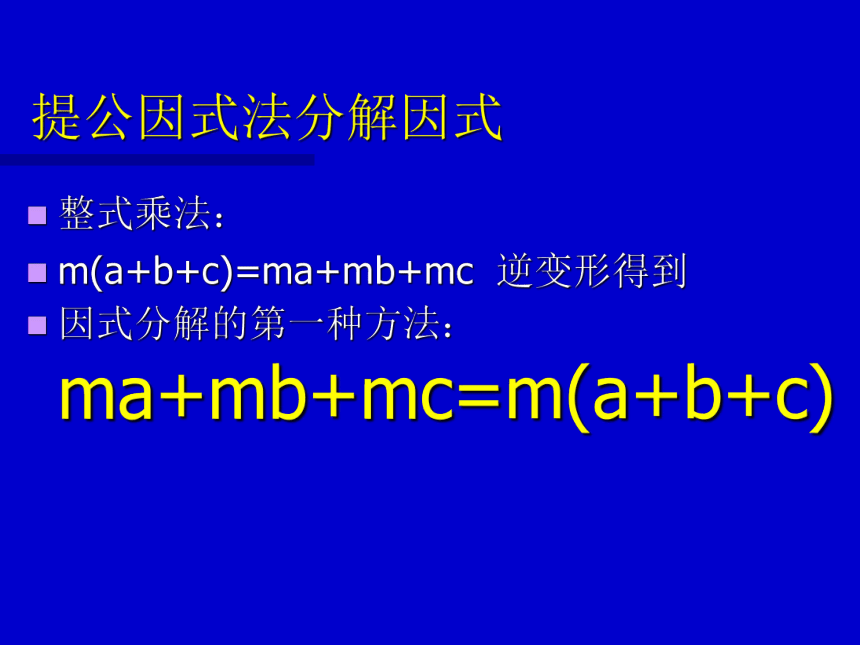 提公因式法分解因式

整式乘法：

$m(a+b+c)=ma+mb+mc$ 逆变形得到

因式分解的第一种方法：

$ma+mb+mc=m(a+b+c)$